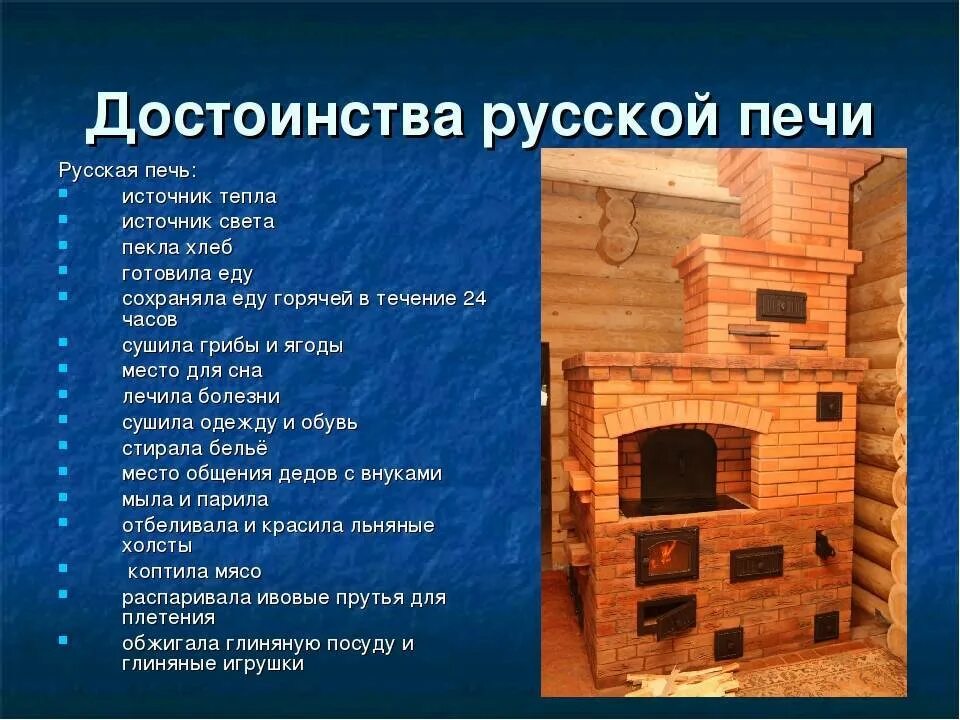 Достоинства русской печи

Русская печь:

- источник тепла
- источник света
- пекла хлеб
- готовила еду
- сохраняла еду горячей в течение 24 часов
- сушила грибы и ягоды
- место для сна
- лечила болезни
- сушила одежду и обувь
- стирала бельё
- место общения дедов с внуками
- мыла и парила
- отбеливала и красила льняные холсты
- коптила мясо
- распаривала ивовые прутья для плетения
- обжигала глиняную посуду и глиняные игрушки